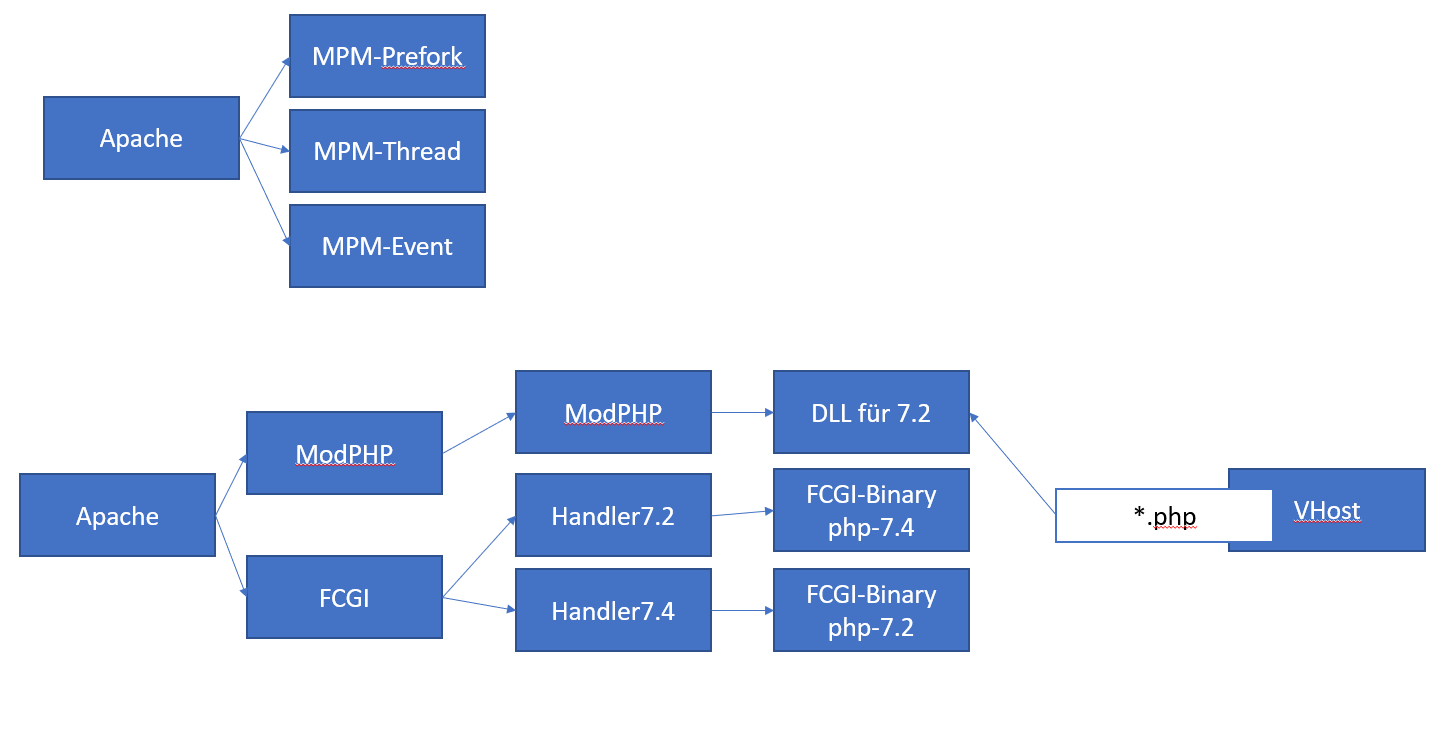 Apache

MPM-Prefork

MPM-Thread

MPM-Event

Apache

ModPHP

FCGI

ModPHP

Handler7.2

Handler7.4

DLL für 7.2

FCGI-Binary php-7.4

FCGI-Binary php-7.2

*.php

VHost